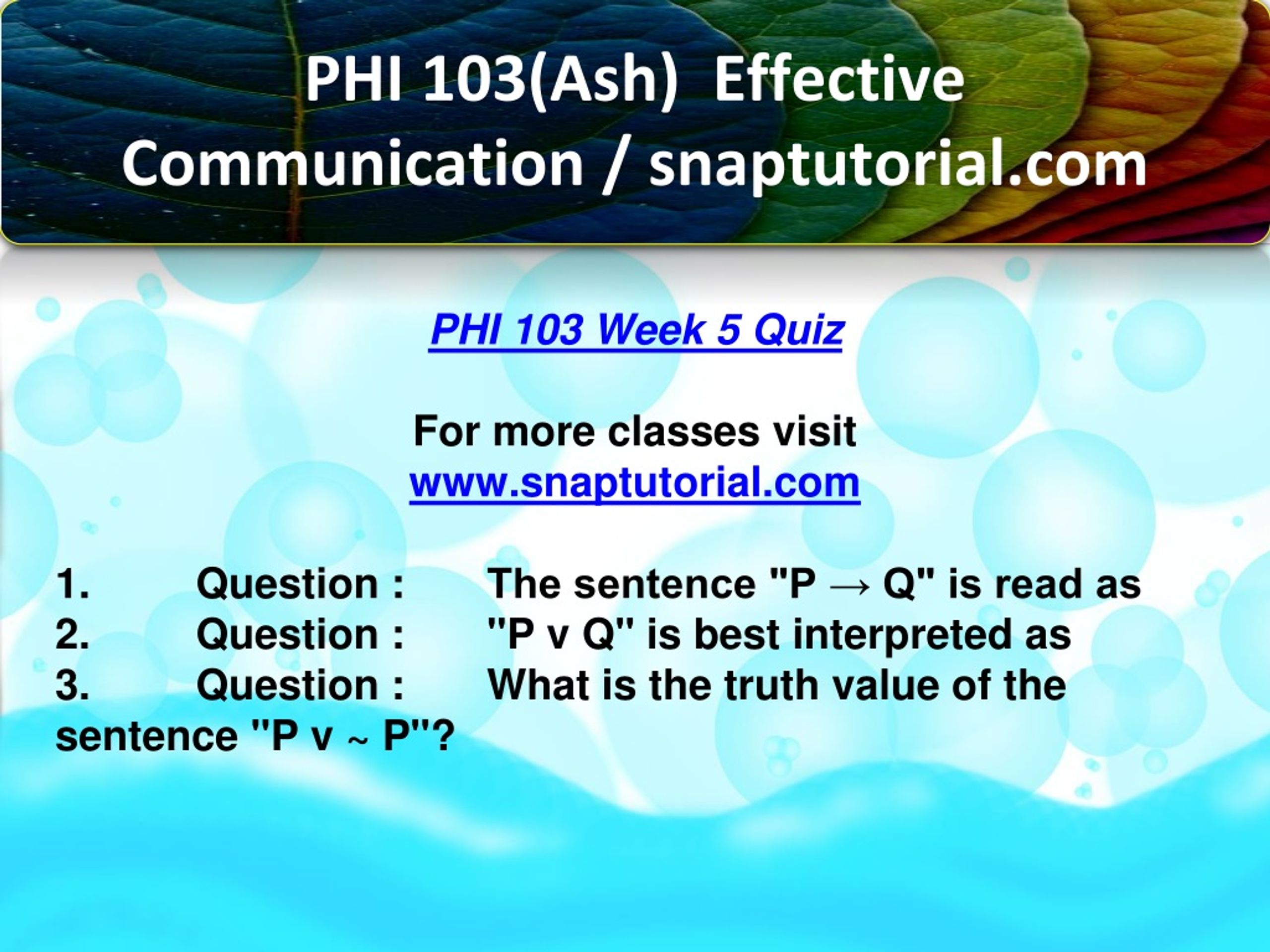 PHI 103(Ash) Effective Communication / snaptutorial.com

PHI 103 Week 5 Quiz

For more classes visit
www.snaptutorial.com

1. Question : The sentence "P → Q" is read as
2. Question : "P v Q" is best interpreted as
3. Question : What is the truth value of the sentence "P v ~ P"?